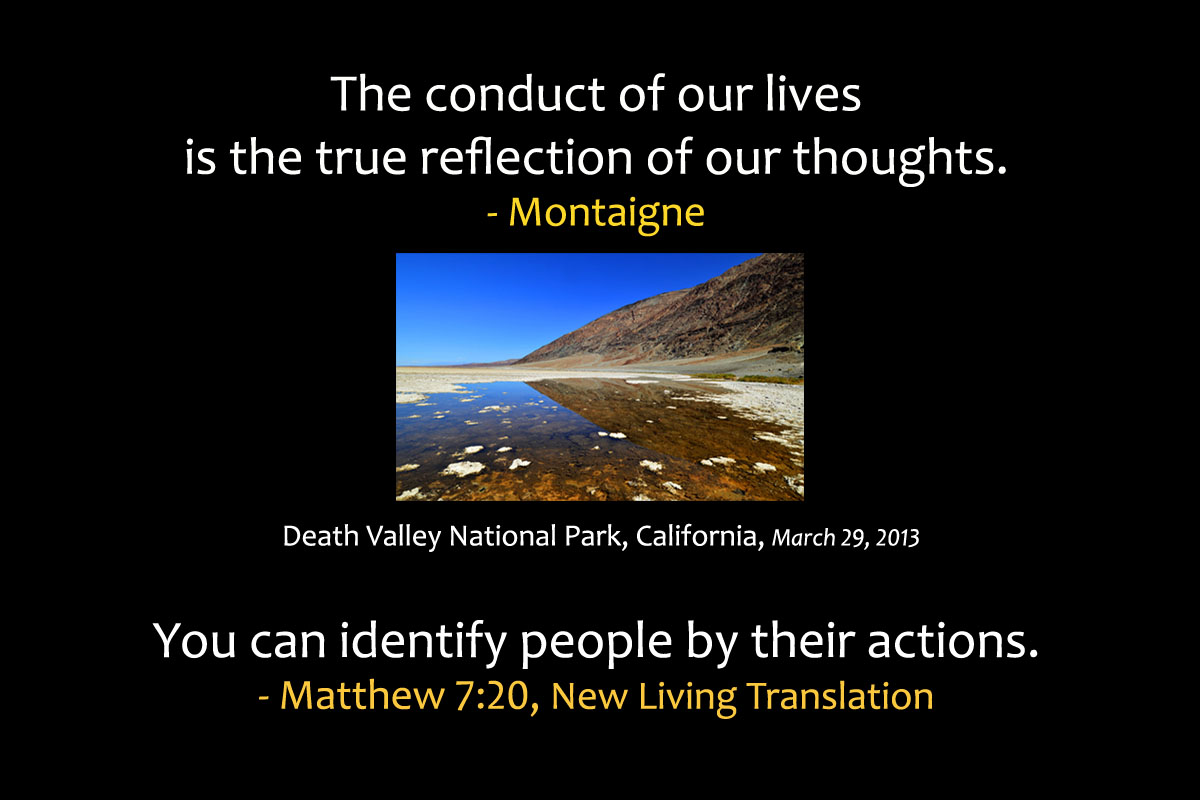 The conduct of our lives
is the true reflection of our thoughts.
- Montaigne

Death Valley National Park, California, March 29, 2013

You can identify people by their actions.
- Matthew 7:20, New Living Translation